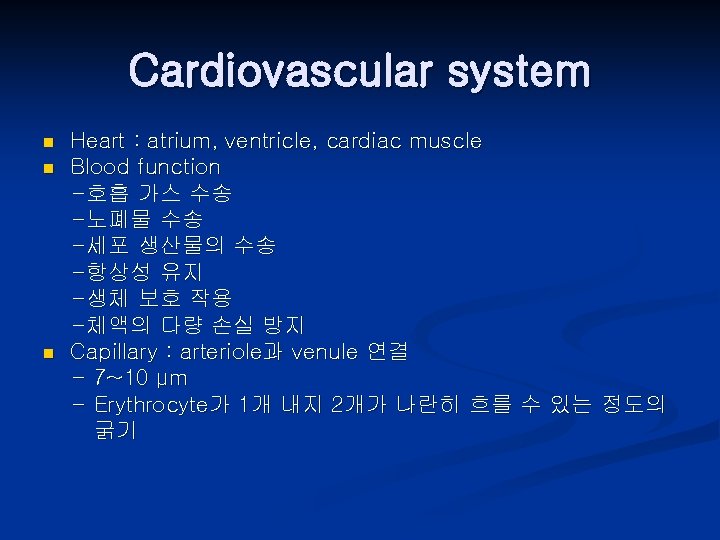 Cardiovascular system

Heart : atrium, ventricle, cardiac muscle

Blood function
-호흡 가스 수송
-노폐물 수송
-세포 생산물의 수송
-항상성 유지
-생체 보호 작용
-체액의 다량 손실 방지

Capillary : arteriole과 venule 연결
- 7~10 μm
- Erythrocyte가 1개 내지 2개가 나란히 흐를 수 있는 정도의 굵기